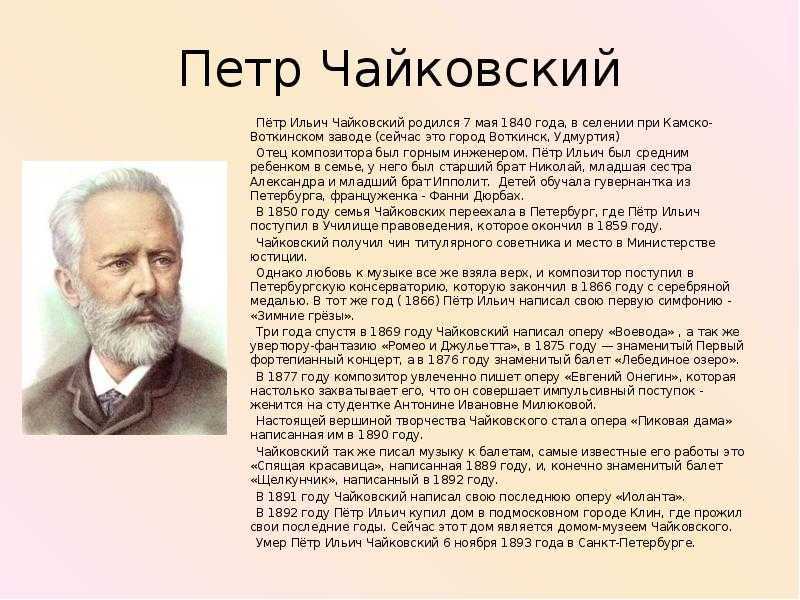 Петр Чайковский

Пётр Ильич Чайковский родился 7 мая 1840 года, в селении при Камско-Воткинском заводе (сейчас это город Воткинск, Удмуртия)

Отец композитора был горным инженером. Пётр Ильич был средним ребенком в семье, у него был старший брат Николай, младшая сестра Александра и младший брат Ипполит. Детей обучала гувернантка из Петербурга, француженка - Фанни Дюрбах.

В 1850 году семья Чайковских переехала в Петербург, где Пётр Ильич поступил в Училище правоведения, которое окончил в 1859 году.

Чайковский получил чин титулярного советника и место в Министерстве юстиции.

Однако любовь к музыке все же взяла верх, и композитор поступил в Петербургскую консерваторию, которую закончил в 1866 году с серебряной медалью. В тот же год ( 1866) Пётр Ильич написал свою первую симфонию - «Зимние грёзы».

Три года спустя в 1869 году Чайковский написал оперу «Воевода» , а так же увертюру-фантазию «Ромео и Джульетта», в 1875 году — знаменитый Первый фортепианный концерт, а в 1876 году знаменитый балет «Лебединое озеро».

В 1877 году композитор увлеченно пишет оперу «Евгений Онегин», которая настолько захватывает его, что он совершает импульсивный поступок - женится на студентке Антонине Ивановне Милюковой.

Настоящей вершиной творчества Чайковского стала опера «Пиковая дама» написанная им в 1890 году.

Чайковский так же писал музыку к балетам, самые известные его работы это «Спящая красавица», написанная 1889 году, и, конечно знаменитый балет «Щелкунчик», написанный в 1892 году.

В 1891 году Чайковский написал свою последнюю оперу «Иоланта».

В 1892 году Пётр Ильич купил дом в подмосковном городе Клин, где прожил свои последние годы. Сейчас этот дом является домом-музеем Чайковского.

Умер Пётр Ильич Чайковский 6 ноября 1893 года в Санкт-Петербурге.